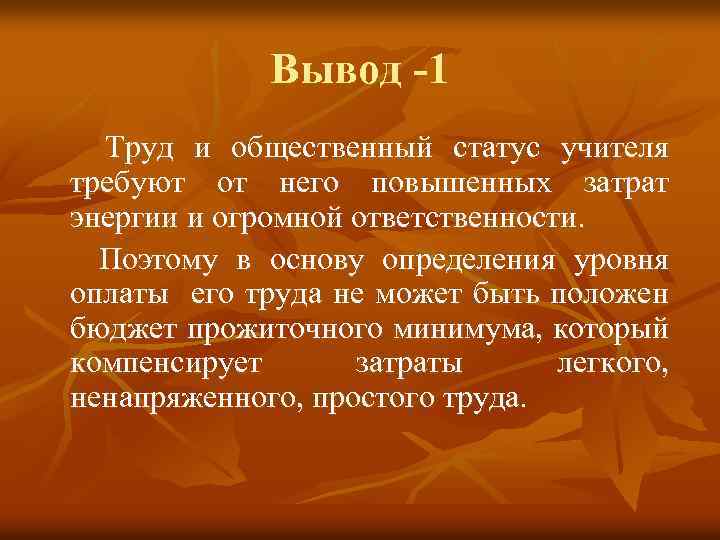 Вывод -1

Труд и общественный статус учителя требуют от него повышенных затрат энергии и огромной ответственности.

Поэтому в основу определения уровня оплаты его труда не может быть положен бюджет прожиточного минимума, который компенсирует затраты легкого, ненапряженного, простого труда.